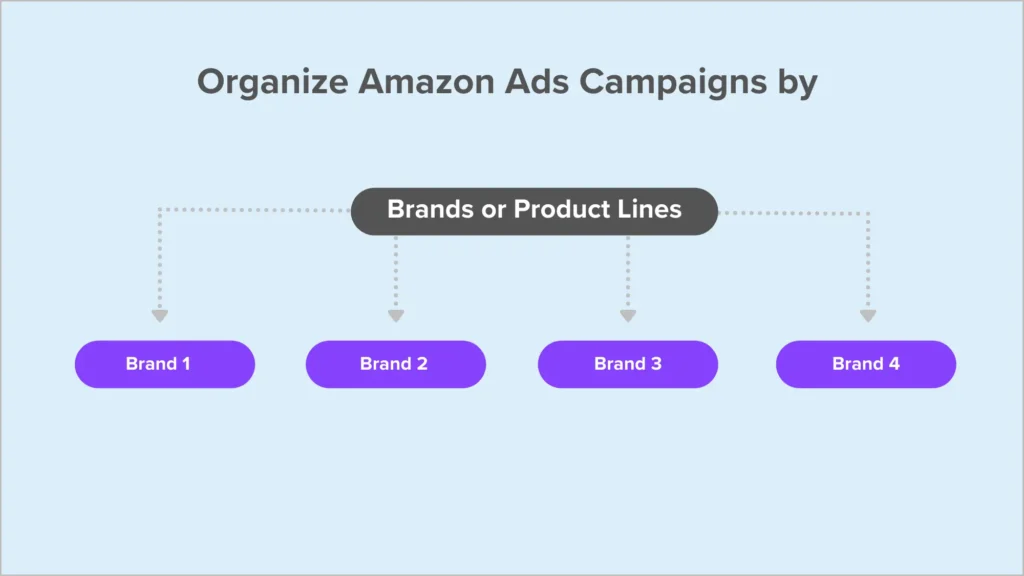 Organize Amazon Ads Campaigns by

Brands or Product Lines

Brand 1

Brand 2

Brand 3

Brand 4